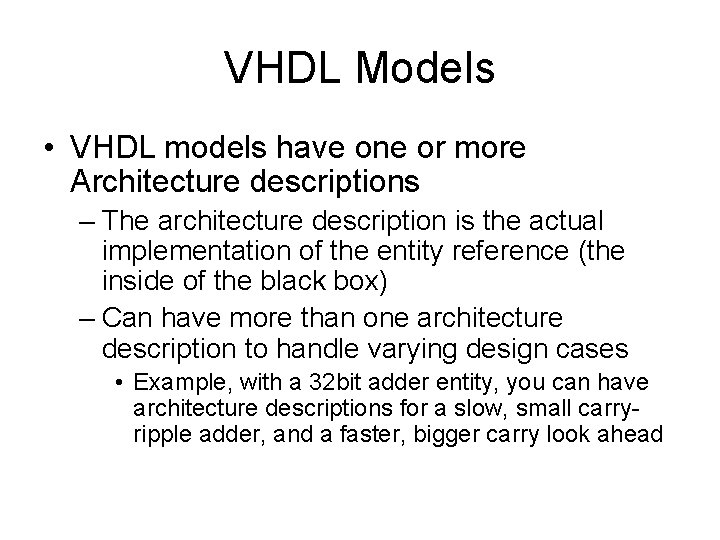 VHDL Models

• VHDL models have one or more Architecture descriptions

– The architecture description is the actual implementation of the entity reference (the inside of the black box)

– Can have more than one architecture description to handle varying design cases

• Example, with a 32bit adder entity, you can have architecture descriptions for a slow, small carry-ripple adder, and a faster, bigger carry look ahead